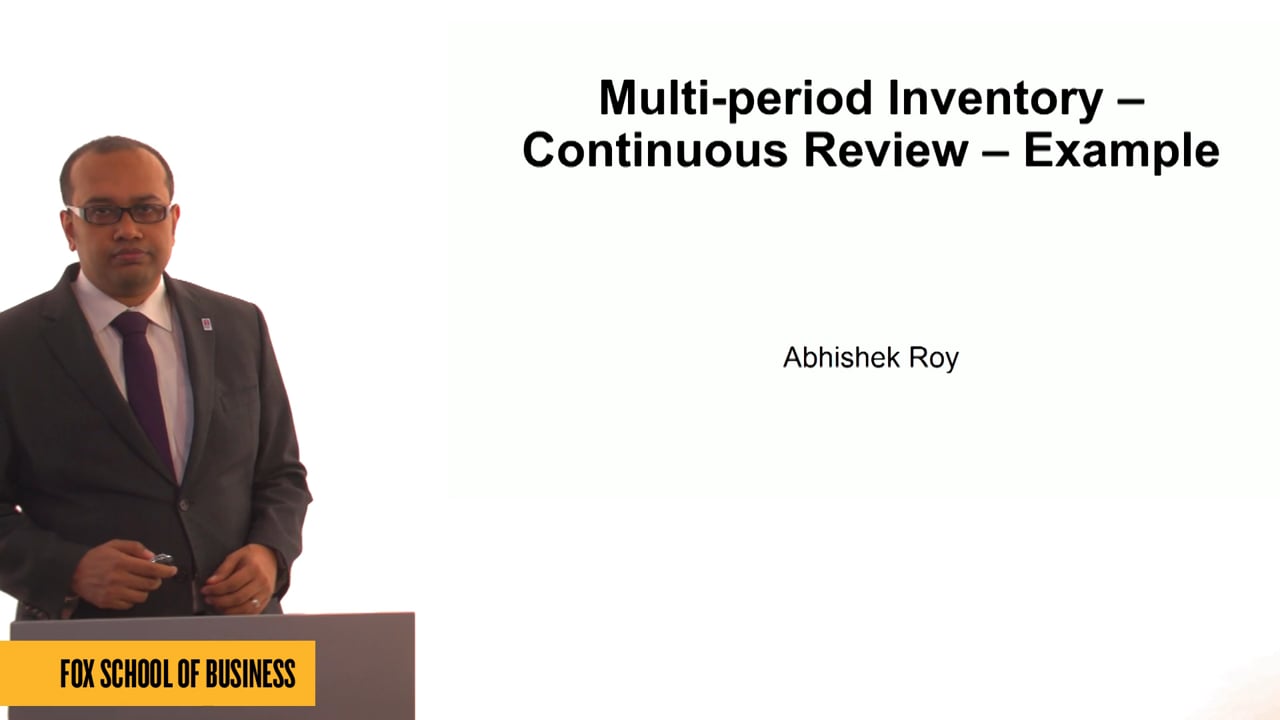 Multi-period Inventory – Continuous Review – Example

Abhishek Roy

FOX SCHOOL OF BUSINESS